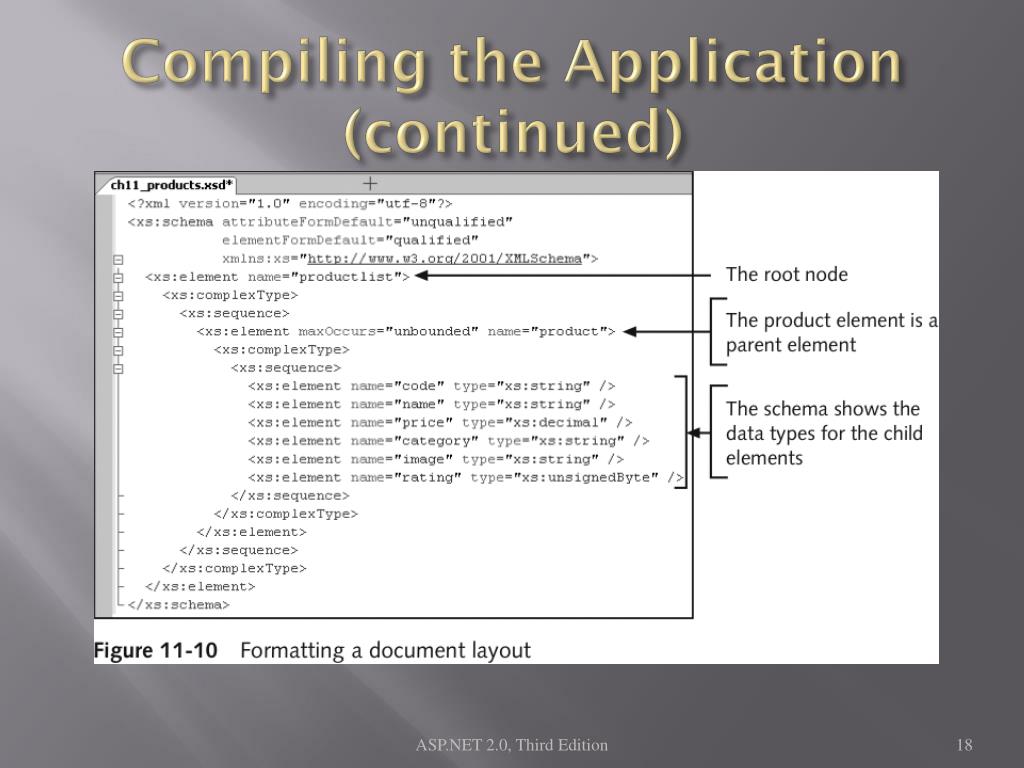 Compiling the Application (continued)

ch11_products.xsd*

<?xml version="1.0" encoding="utf-8"?>
<xs:schema attributeFormDefault="unqualified"
elementFormDefault="qualified"
xmlns:xs="http://www.w3.org/2001/XMLSchema">
<xs:element name="productlist">
<xs:complexType>
<xs:sequence>
<xs:element maxOccurs="unbounded" name="product">
<xs:complexType>
<xs:sequence>
<xs:element name="code" type="xs:string" />
<xs:element name="name" type="xs:string" />
<xs:element name="price" type="xs:decimal" />
<xs:element name="category" type="xs:string" />
<xs:element name="image" type="xs:string" />
<xs:element name="rating" type="xs:unsignedByte" />
</xs:sequence>
</xs:complexType>
</xs:element>
</xs:sequence>
</xs:complexType>
</xs:element>
</xs:schema>

The root node

The product element is a parent element

The schema shows the data types for the child elements

Figure 11-10 Formatting a document layout

ASP.NET 2.0, Third Edition

18